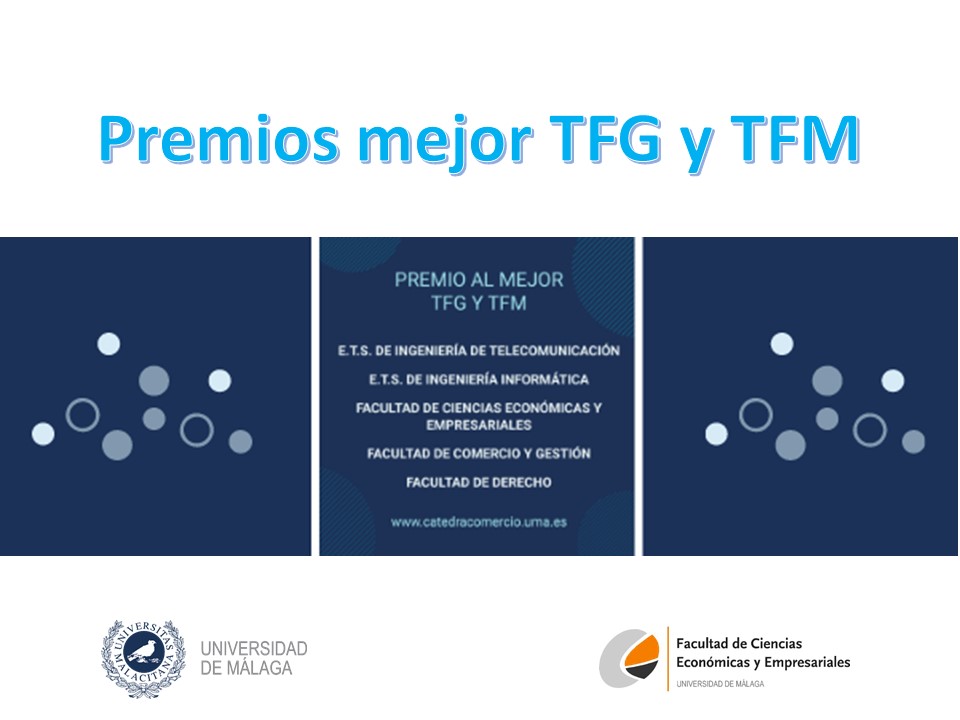 Premios mejor TFG y TFM

PREMIO AL MEJOR TFG Y TFM

E.T.S. DE INGENIERÍA DE TELECOMUNICACIÓN

E.T.S. DE INGENIERÍA INFORMÁTICA

FACULTAD DE CIENCIAS ECONÓMICAS Y EMPRESARIALES

FACULTAD DE COMERCIO Y GESTIÓN

FACULTAD DE DERECHO

www.catedracomercio.uma.es

UNIVERSITAS MALACITANA

UNIVERSIDAD DE MÁLAGA

Facultad de Ciencias Económicas y Empresariales
UNIVERSIDAD DE MÁLAGA